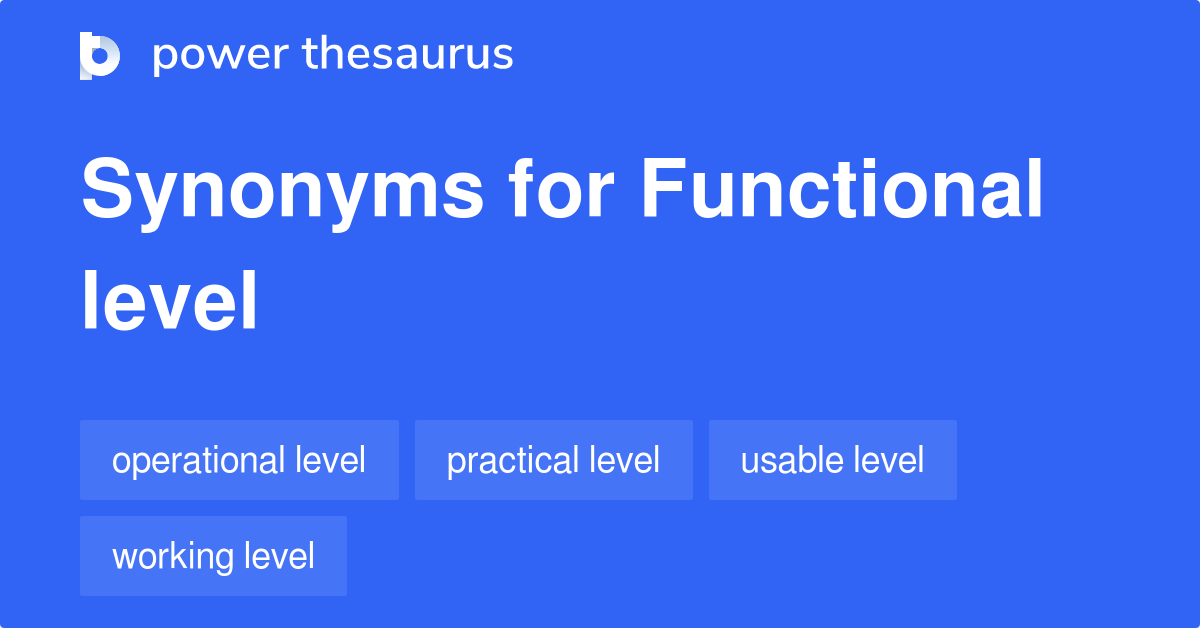 power thesaurus

Synonyms for Functional level

operational level
practical level
usable level
working level